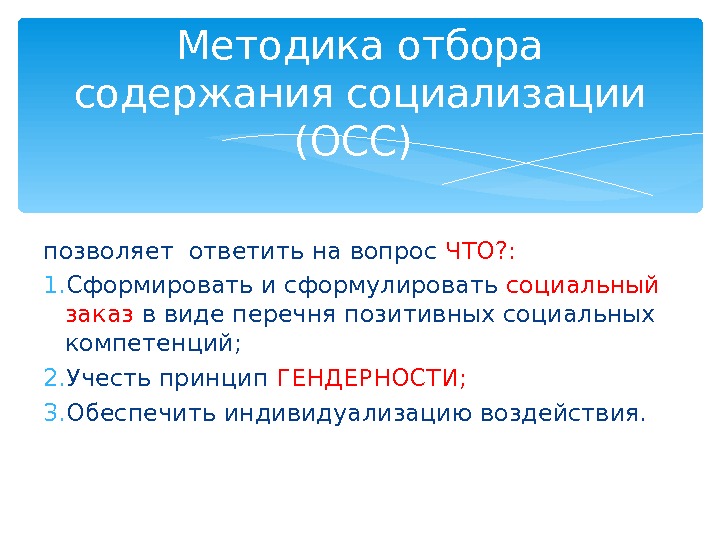 Методика отбора содержания социализации (ОСС)

позволяет ответить на вопрос ЧТО?:

1. Сформировать и сформулировать социальный заказ в виде перечня позитивных социальных компетенций;

2. Учесть принцип ГЕНДЕРНОСТИ;

3. Обеспечить индивидуализацию воздействия.